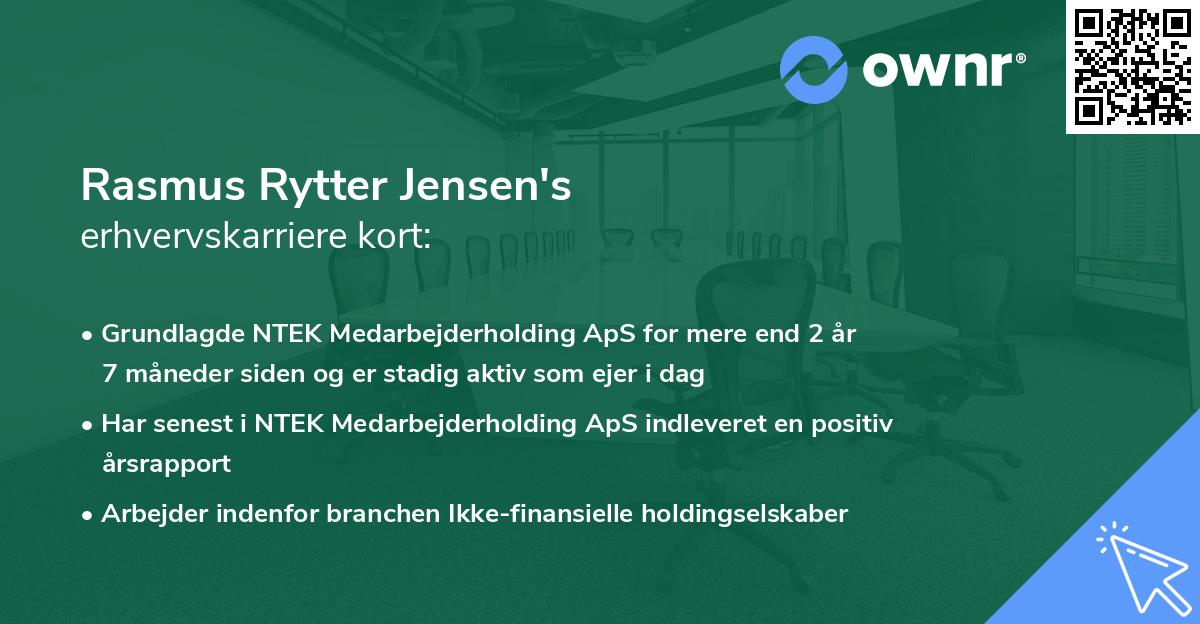 ownr®

Rasmus Rytter Jensen's
erhvervskarriere kort:

• Grundlagde NTEK Medarbejderholding ApS for mere end 2 år 7 måneder siden og er stadig aktiv som ejer i dag

• Har senest i NTEK Medarbejderholding ApS indleveret en positiv årsrapport

• Arbejder indenfor branchen Ikke-finansielle holdingselskaber